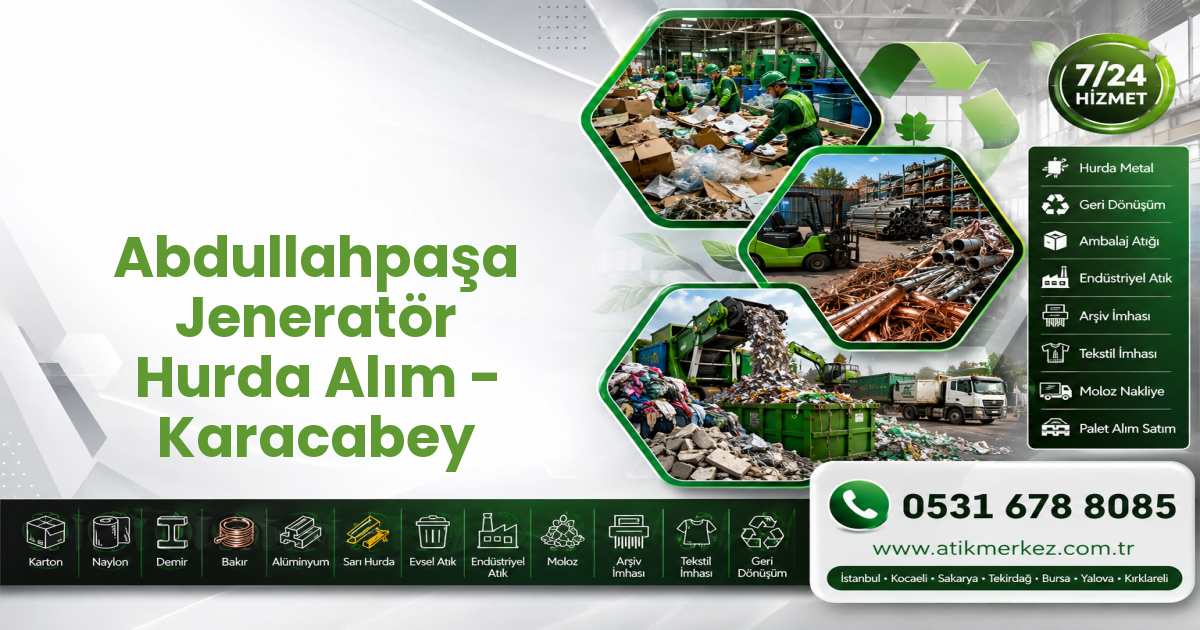 Abdullahpaşa Jeneratör Hurda Alım - Karacabey

7/24 HİZMET

Hurda Metal
Geri Dönüşüm
Ambalaj Atığı
Endüstriyel Atık
Arşiv İmhası
Tekstil İmhası
Moloz Nakliye
Palet Alım Satım

Karton
Naylon
Demir
Bakır
Alüminyum
Sarı Hurda
Evsel Atık
Endüstriyel Atık
Moloz
Arşiv İmhası
Tekstil İmhası
Geri Dönüşüm

0531 678 8085
www.atikmerkez.com.tr
İstanbul • Kocaeli • Sakarya • Tekirdağ • Bursa • Yalova • Kırklareli